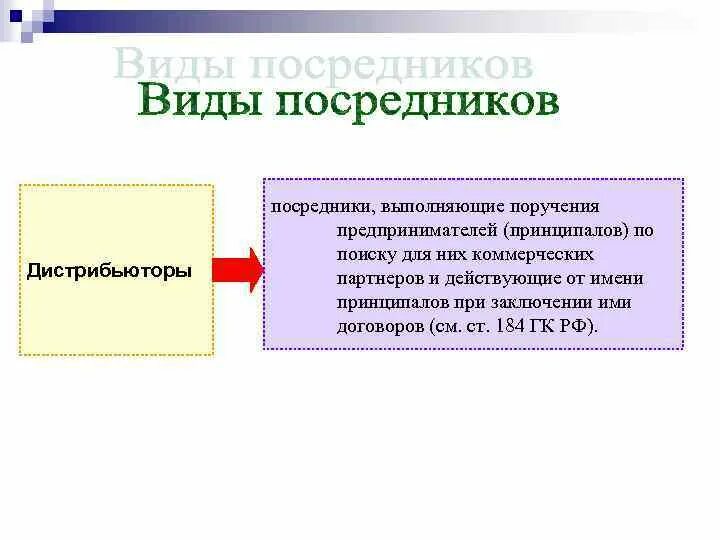 Виды посредников

Виды посредников

Дистрибьюторы

посредники, выполняющие поручения предпринимателей (принципалов) по поиску для них коммерческих партнеров и действующие от имени принципалов при заключении ими договоров (см. ст. 184 ГК РФ).